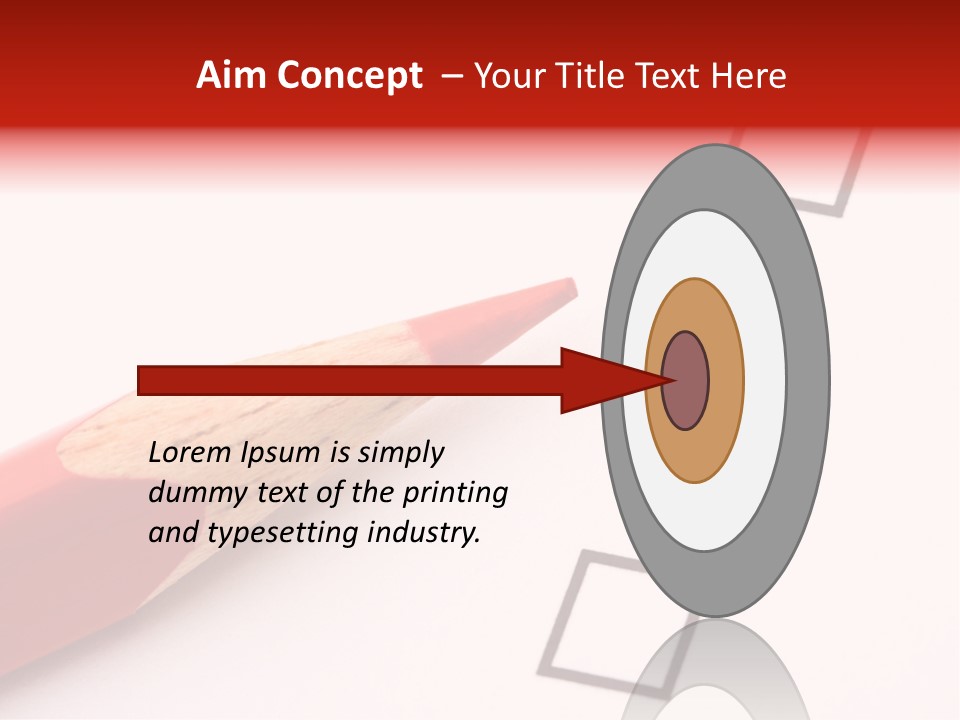 Aim Concept – Your Title Text Here

Lorem Ipsum is simply dummy text of the printing and typesetting industry.